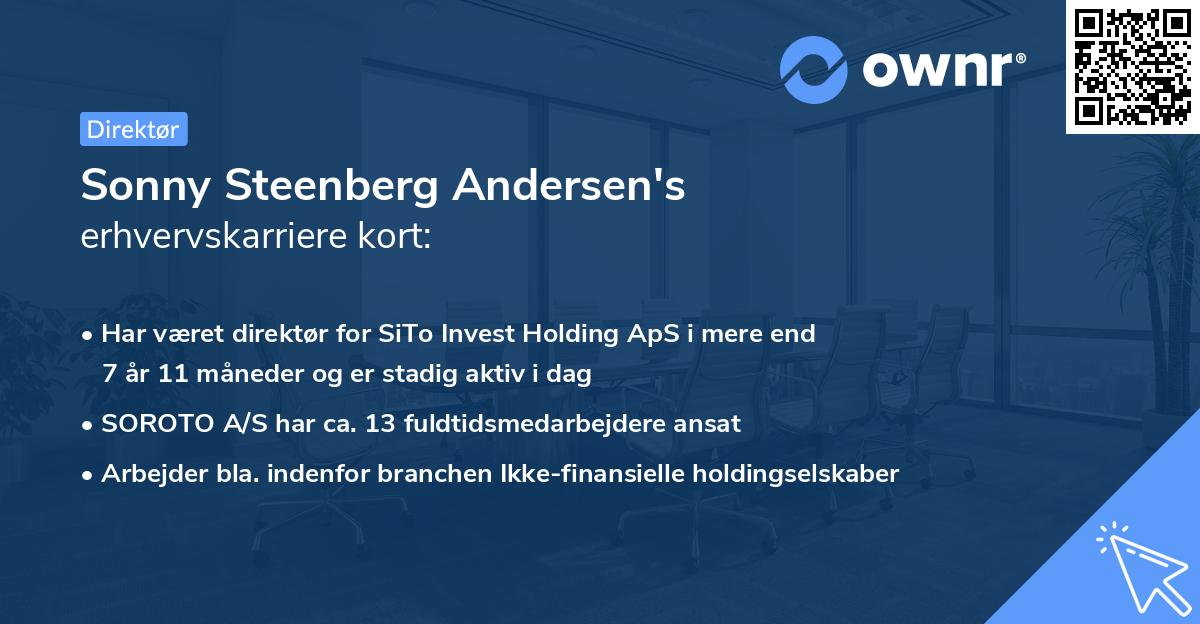 ownr®

Direktør

Sonny Steenberg Andersen's
erhvervskarriere kort:

• Har været direktør for SiTo Invest Holding ApS i mere end 7 år 11 måneder og er stadig aktiv i dag
• SOROTO A/S har ca. 13 fuldtidsmedarbejdere ansat
• Arbejder bla. indenfor branchen Ikke-finansielle holdingselskaber